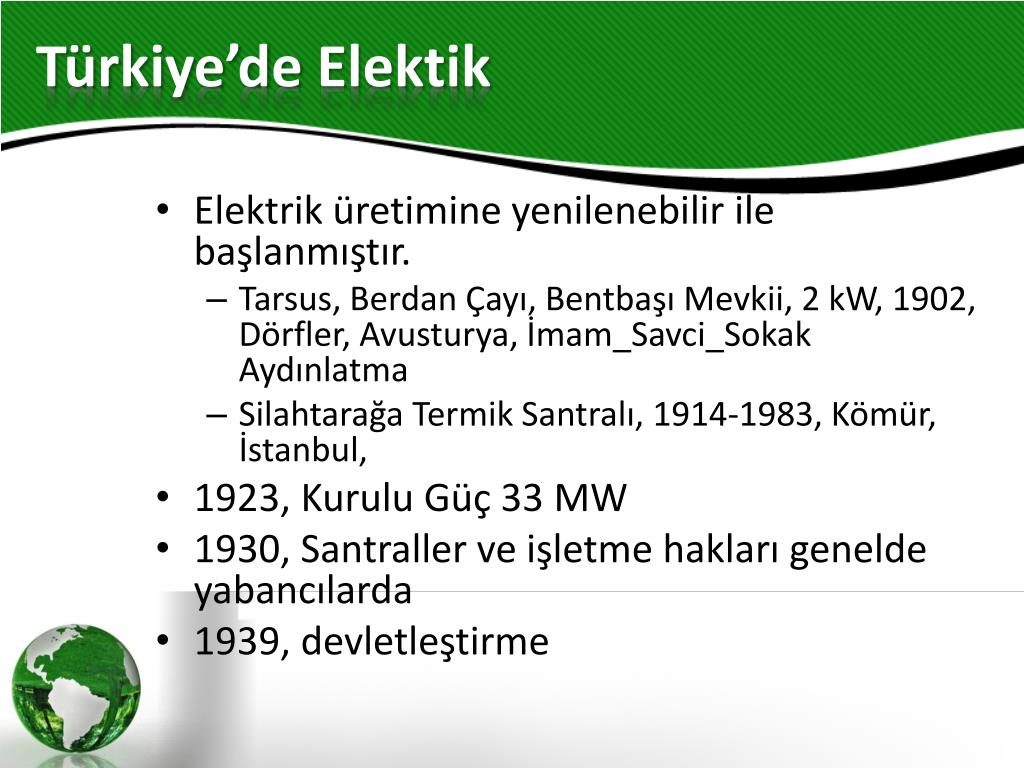 Türkiye’de Elektik

• Elektrik üretimine yenilenebilir ile başlanmıştır.
– Tarsus, Berdan Çayı, Bentbaşı Mevkii, 2 kW, 1902, Dörfler, Avusturya, İmam_Savci_Sokak Aydınlatma
– Silahtarağa Termik Santralı, 1914-1983, Kömür, İstanbul,
• 1923, Kurulu Güç 33 MW
• 1930, Santraller ve işletme hakları genelde yabancılarda
• 1939, devletleştirme